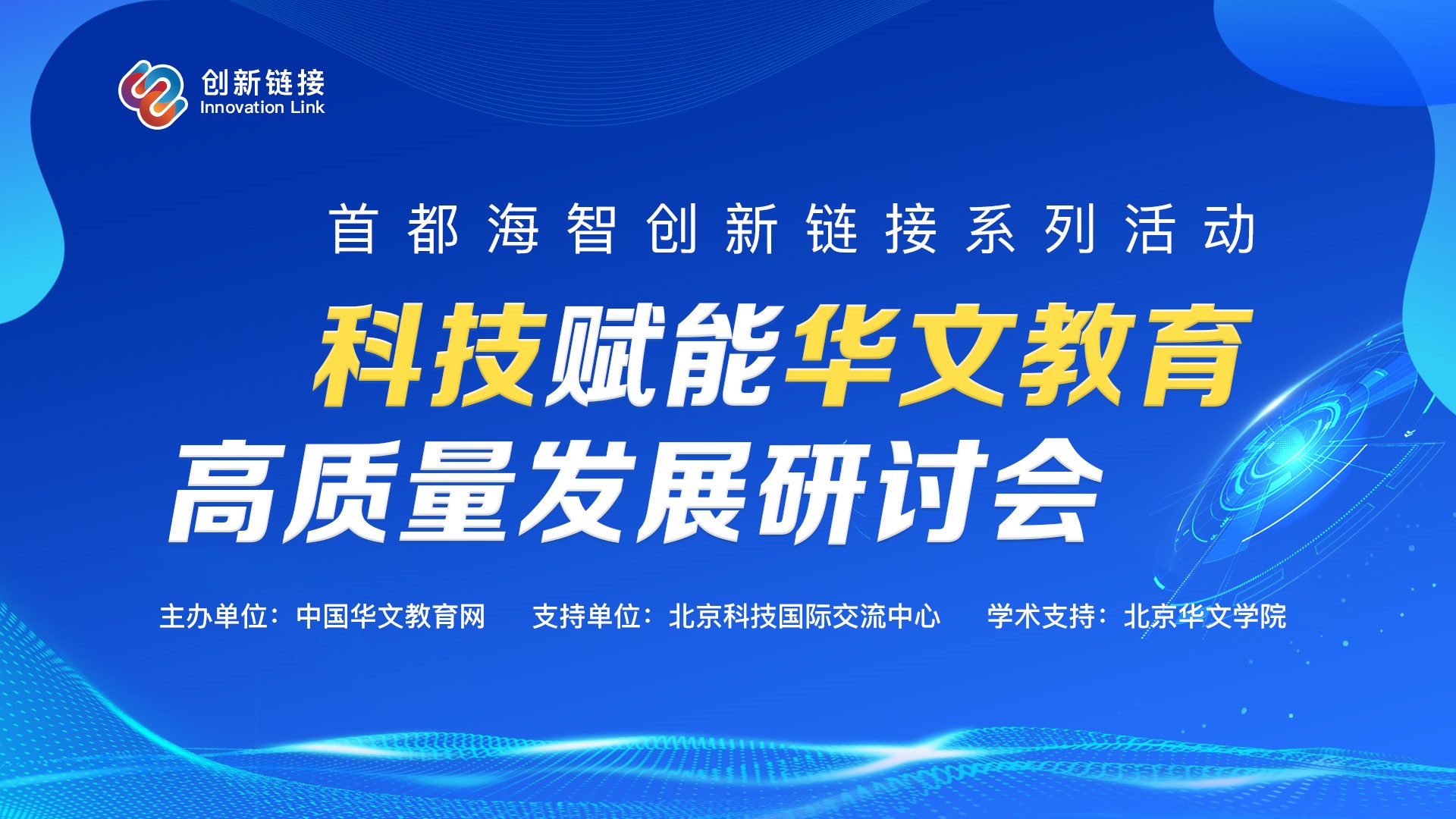 创新链接
Innovation Link

首都海智创新链接系列活动

科技赋能华文教育
高质量发展研讨会

主办单位：中国华文教育网　支持单位：北京科技国际交流中心　学术支持：北京华文学院